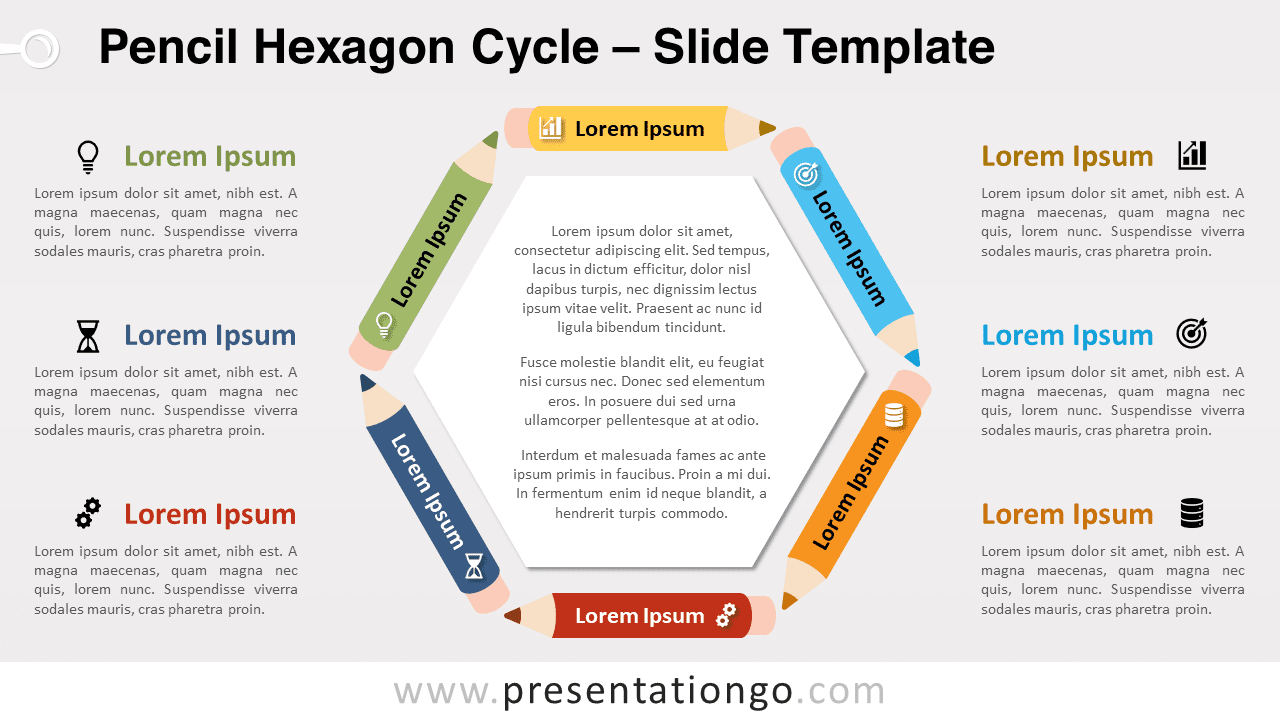 Pencil Hexagon Cycle – Slide Template

Lorem Ipsum
Lorem ipsum dolor sit amet, nibh est. A magna maecenas, quam magna nec quis, lorem nunc. Suspendisse viverra sodales mauris, cras pharetra proin.

Lorem Ipsum
Lorem ipsum dolor sit amet, nibh est. A magna maecenas, quam magna nec quis, lorem nunc. Suspendisse viverra sodales mauris, cras pharetra proin.

Lorem Ipsum
Lorem ipsum dolor sit amet, nibh est. A magna maecenas, quam magna nec quis, lorem nunc. Suspendisse viverra sodales mauris, cras pharetra proin.

Lorem Ipsum

Lorem Ipsum

Lorem Ipsum

Lorem Ipsum

Lorem Ipsum

Lorem Ipsum

Lorem ipsum dolor sit amet, consectetur adipiscing elit. Sed tempus, lacus in dictum efficitur, dolor nisl dapibus turpis, nec dignissim lectus ipsum vitae velit. Praesent ac nunc id ligula bibendum tincidunt.

Fusce molestie blandit elit, eu feugiat nisi cursus nec. Donec sed elementum eros. In posuere dui sed urna ullamcorper pellentesque at at odio.

Interdum et malesuada fames ac ante ipsum primis in faucibus. Proin a mi dui. In fermentum enim id neque blandit, a hendrerit turpis commodo.

Lorem Ipsum
Lorem ipsum dolor sit amet, nibh est. A magna maecenas, quam magna nec quis, lorem nunc. Suspendisse viverra sodales mauris, cras pharetra proin.

Lorem Ipsum
Lorem ipsum dolor sit amet, nibh est. A magna maecenas, quam magna nec quis, lorem nunc. Suspendisse viverra sodales mauris, cras pharetra proin.

Lorem Ipsum
Lorem ipsum dolor sit amet, nibh est. A magna maecenas, quam magna nec quis, lorem nunc. Suspendisse viverra sodales mauris, cras pharetra proin.

www.presentationgo.com